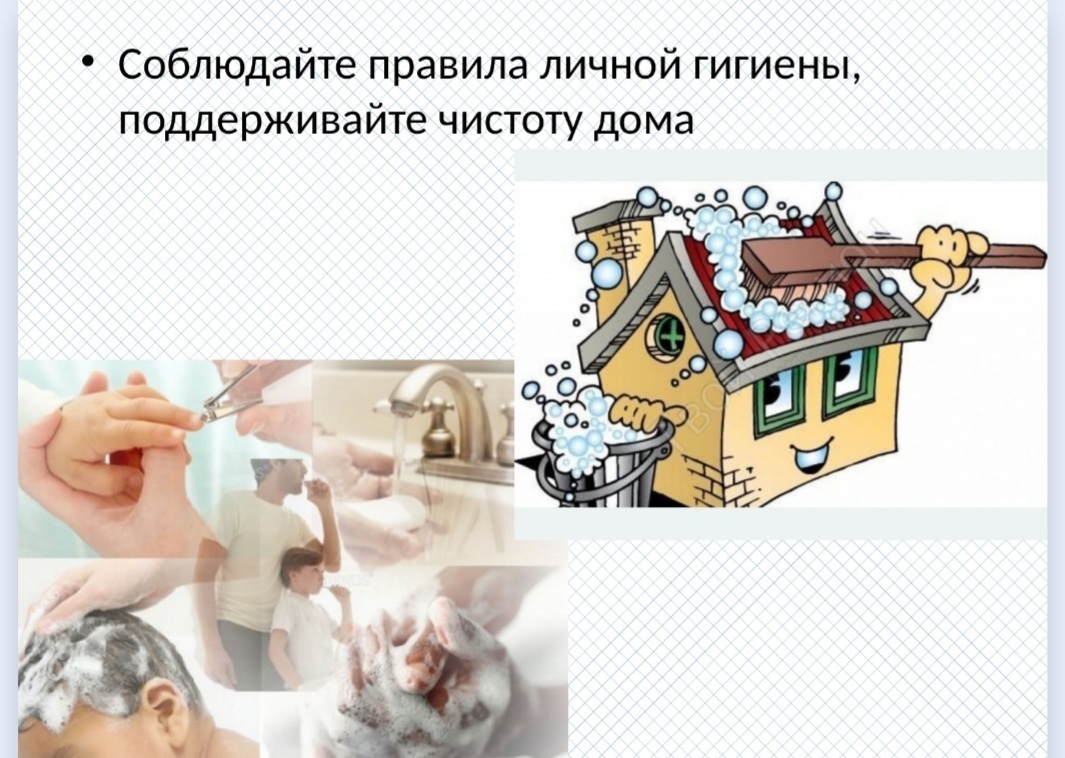 • Соблюдайте правила личной гигиены, поддерживайте чистоту дома